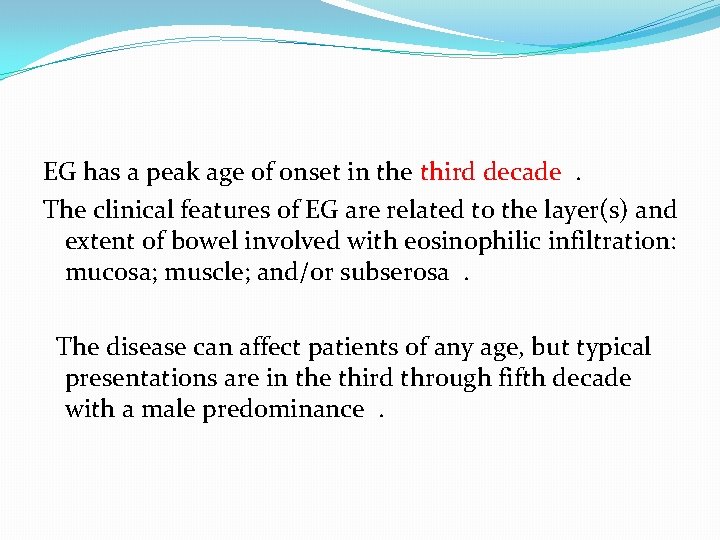 EG has a peak age of onset in the third decade .

The clinical features of EG are related to the layer(s) and extent of bowel involved with eosinophilic infiltration: mucosa; muscle; and/or subserosa .

The disease can affect patients of any age, but typical presentations are in the third through fifth decade with a male predominance .